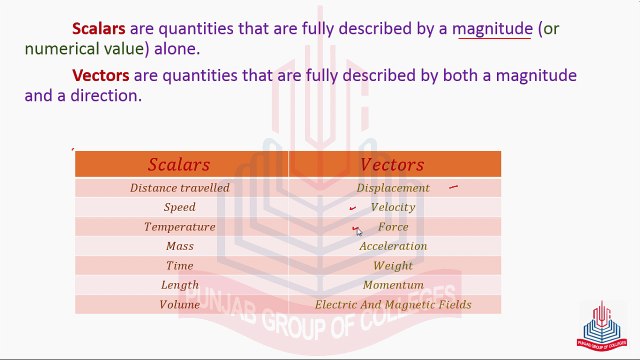 Scalars are quantities that are fully described by a magnitude (or numerical value) alone.

Vectors are quantities that are fully described by both a magnitude and a direction.

| Scalars | Vectors |
|---|---|
| Distance travelled | Displacement |
| Speed | Velocity |
| Temperature | Force |
| Mass | Acceleration |
| Time | Weight |
| Length | Momentum |
| Volume | Electric And Magnetic Fields |

PUNJAB GROUP OF COLLEGES

PUNJAB GROUP OF COLLEGES